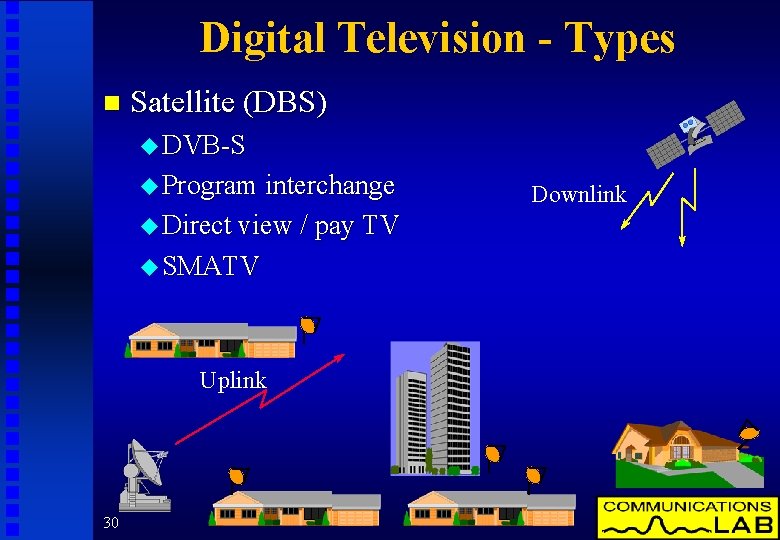 Digital Television - Types

Satellite (DBS)

DVB-S

Program interchange

Direct view / pay TV

SMATV

Downlink

Uplink

30

COMMUNICATIONS LAB